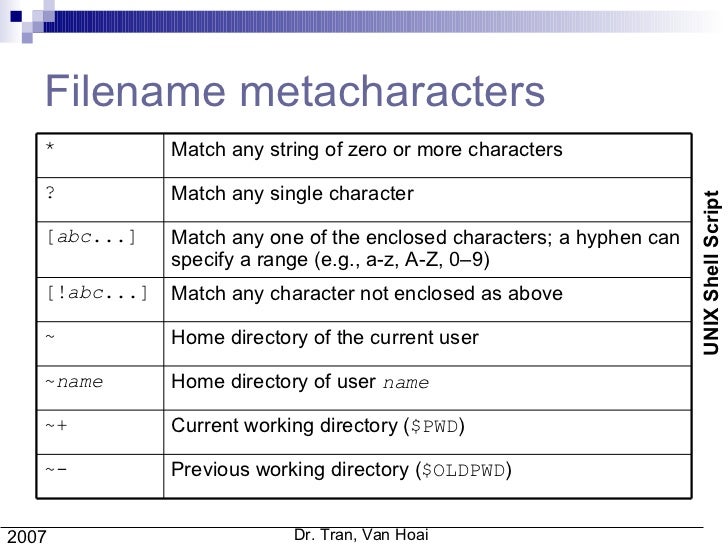 Filename metacharacters

| | |
|---|---|
| * | Match any string of zero or more characters |
| ? | Match any single character |
| [abc...] | Match any one of the enclosed characters; a hyphen can specify a range (e.g., a-z, A-Z, 0–9) |
| [!abc...] | Match any character not enclosed as above |
| ~ | Home directory of the current user |
| ~name | Home directory of user name |
| ~+ | Current working directory ($PWD) |
| ~- | Previous working directory ($OLDPWD) |

UNIX Shell Script

2007

Dr. Tran, Van Hoai